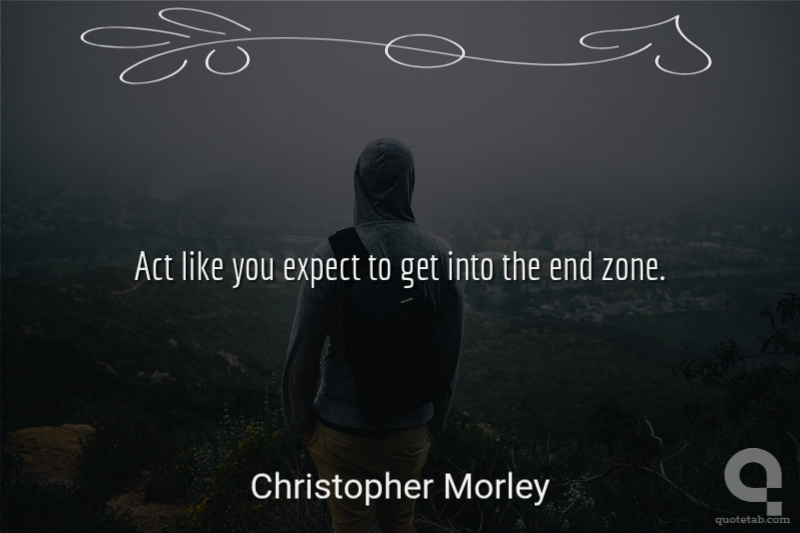 Act like you expect to get into the end zone.

Christopher Morley

quotetab.com